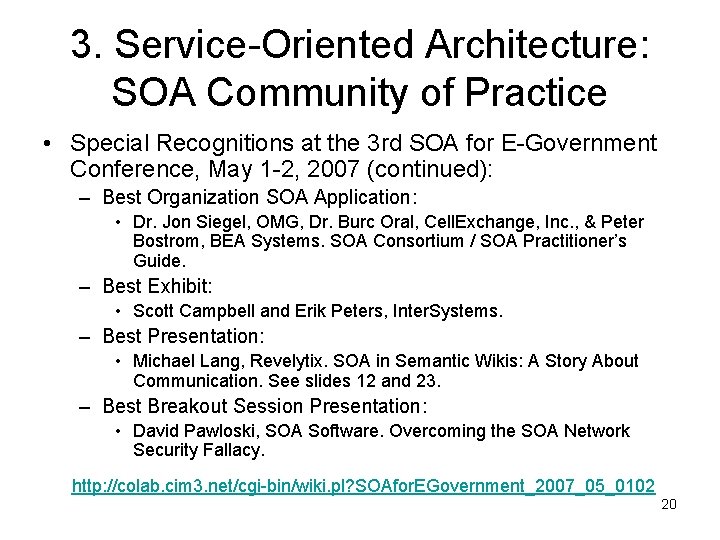 3. Service-Oriented Architecture: SOA Community of Practice

• Special Recognitions at the 3rd SOA for E-Government Conference, May 1-2, 2007 (continued):
– Best Organization SOA Application:
• Dr. Jon Siegel, OMG, Dr. Burc Oral, CellExchange, Inc., & Peter Bostrom, BEA Systems. SOA Consortium / SOA Practitioner's Guide.
– Best Exhibit:
• Scott Campbell and Erik Peters, InterSystems.
– Best Presentation:
• Michael Lang, Revelytix. SOA in Semantic Wikis: A Story About Communication. See slides 12 and 23.
– Best Breakout Session Presentation:
• David Pawloski, SOA Software. Overcoming the SOA Network Security Fallacy.

http://colab.cim3.net/cgi-bin/wiki.pl?SOAforEGovernment_2007_05_0102

20